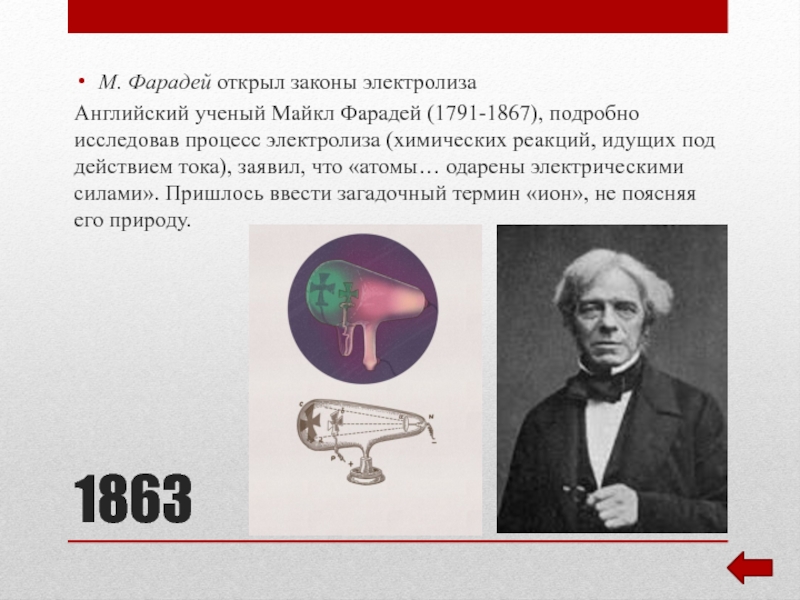 • М. Фарадей открыл законы электролиза

Английский ученый Майкл Фарадей (1791-1867), подробно исследовав процесс электролиза (химических реакций, идущих под действием тока), заявил, что «атомы… одарены электрическими силами». Пришлось ввести загадочный термин «ион», не поясняя его природу.

1863